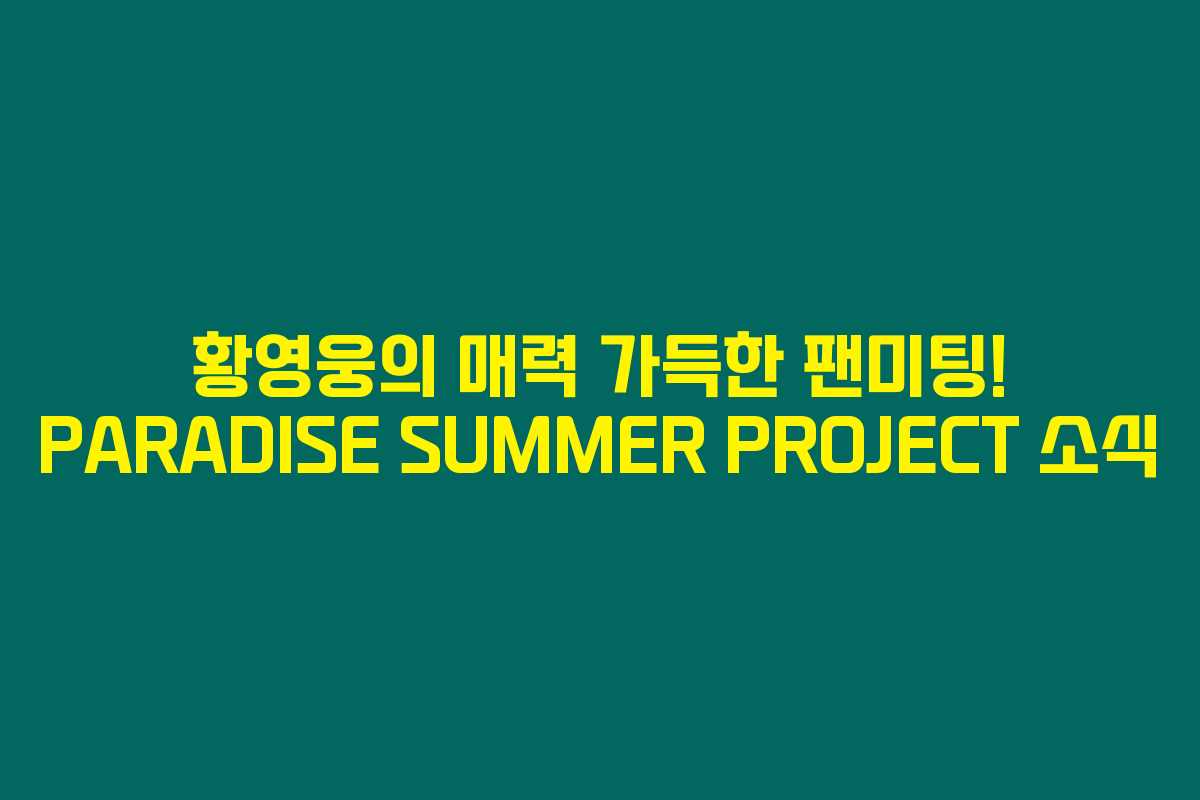 황영웅의 매력 가득한 팬미팅!
PARADISE SUMMER PROJECT 소식